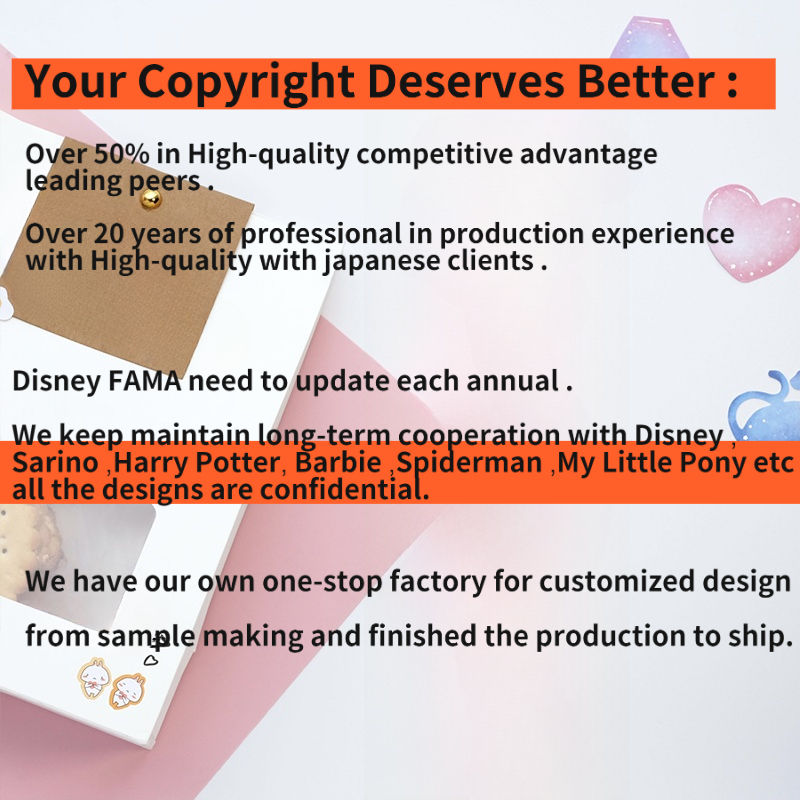 Your Copyright Deserves Better :

Over 50% in High-quality competitive advantage leading peers .

Over 20 years of professional in production experience with High-quality with japanese clients .

Disney FAMA need to update each annual .

We keep maintain long-term cooperation with Disney , Sarino ,Harry Potter, Barbie ,Spiderman ,My Little Pony etc all the designs are confidential.

We have our own one-stop factory for customized design from sample making and finished the production to ship.